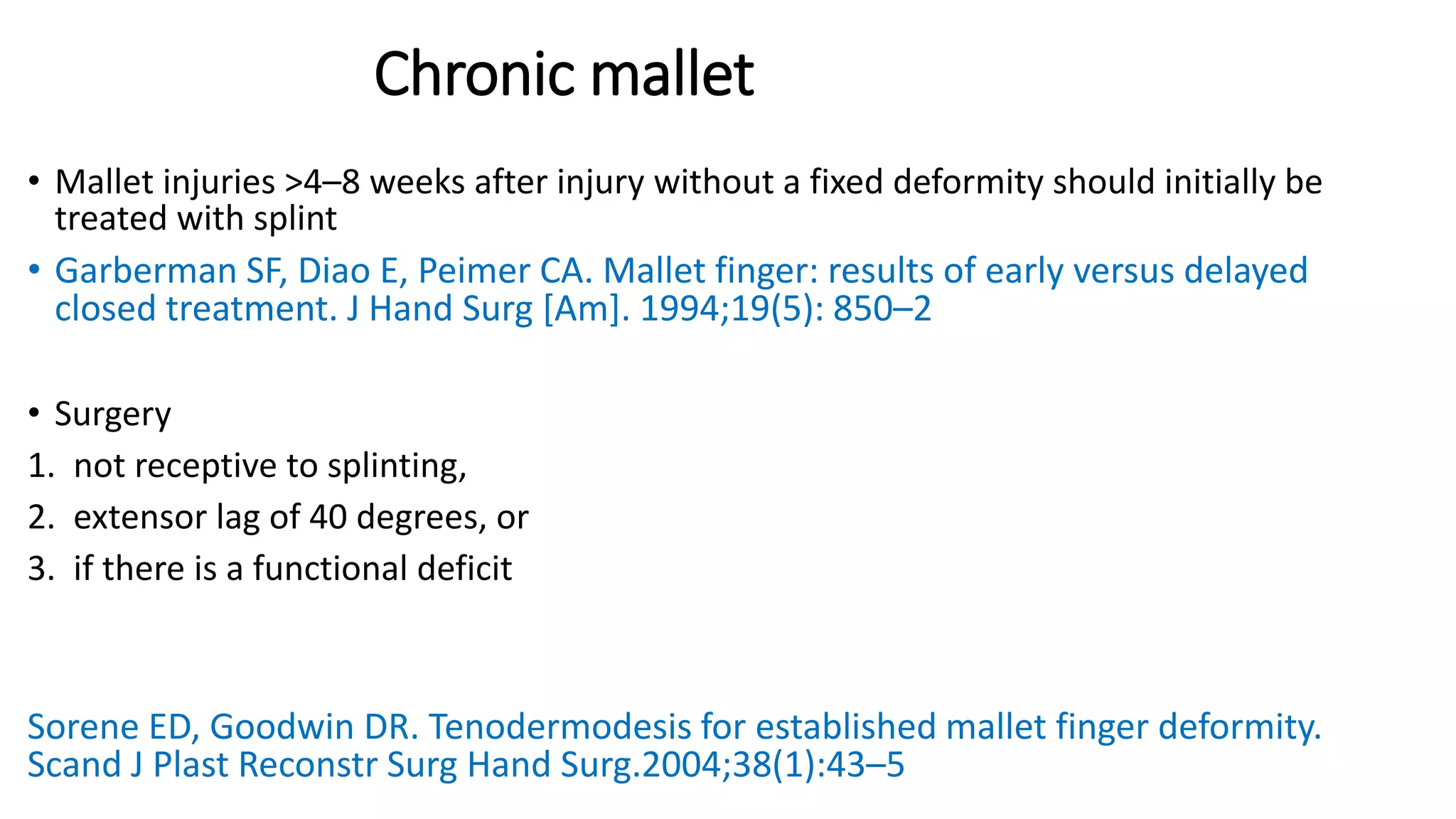 Chronic mallet

• Mallet injuries >4–8 weeks after injury without a fixed deformity should initially be treated with splint

• Garberman SF, Diao E, Peimer CA. Mallet finger: results of early versus delayed closed treatment. J Hand Surg [Am]. 1994;19(5): 850–2

• Surgery

1. not receptive to splinting,
2. extensor lag of 40 degrees, or
3. if there is a functional deficit

Sorene ED, Goodwin DR. Tenodermodesis for established mallet finger deformity. Scand J Plast Reconstr Surg Hand Surg.2004;38(1):43–5